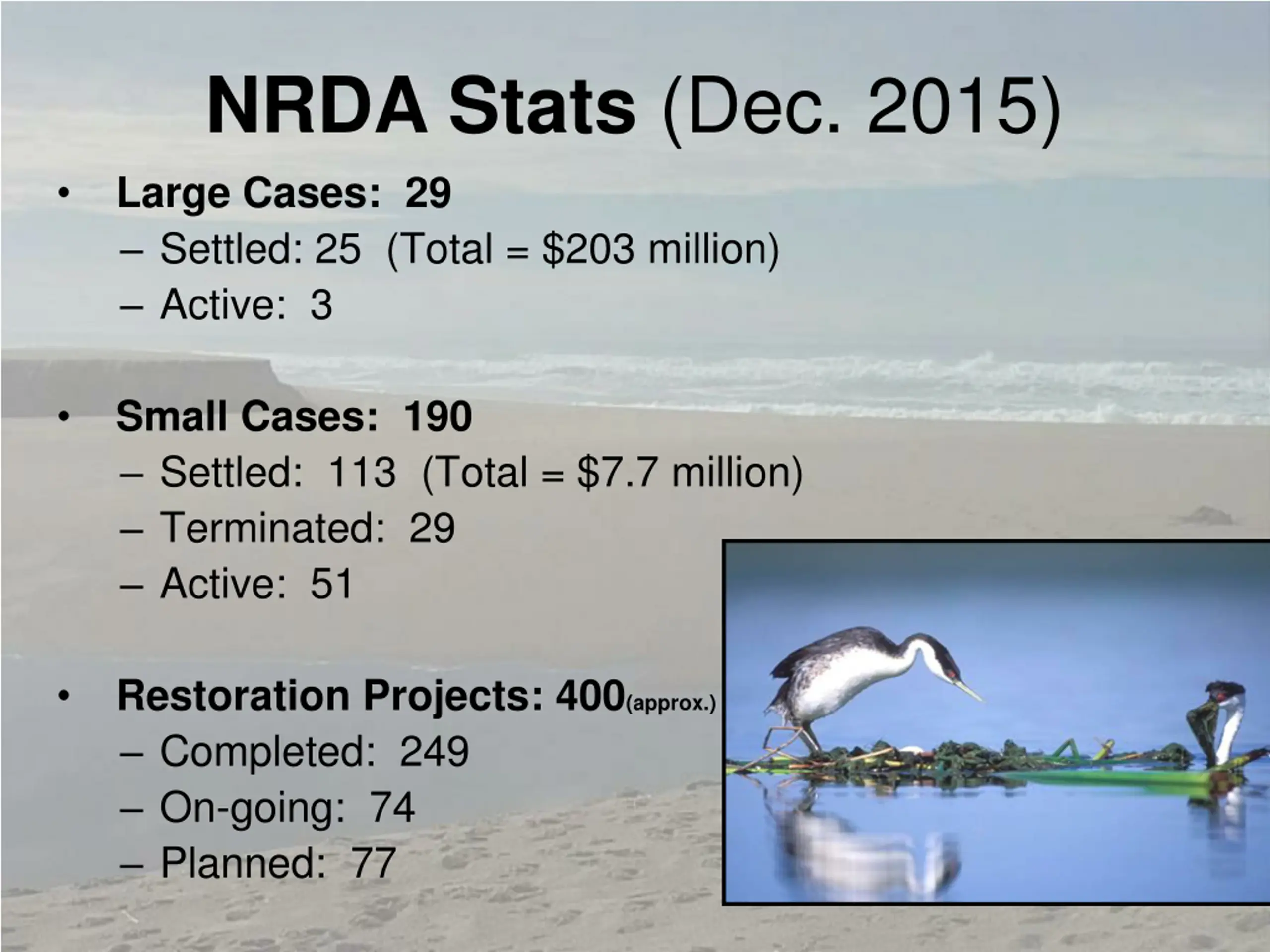 NRDA Stats (Dec. 2015)

• Large Cases: 29
– Settled: 25 (Total = \$203 million)
– Active: 3

• Small Cases: 190
– Settled: 113 (Total = \$7.7 million)
– Terminated: 29
– Active: 51

• Restoration Projects: 400(approx.)
– Completed: 249
– On-going: 74
– Planned: 77